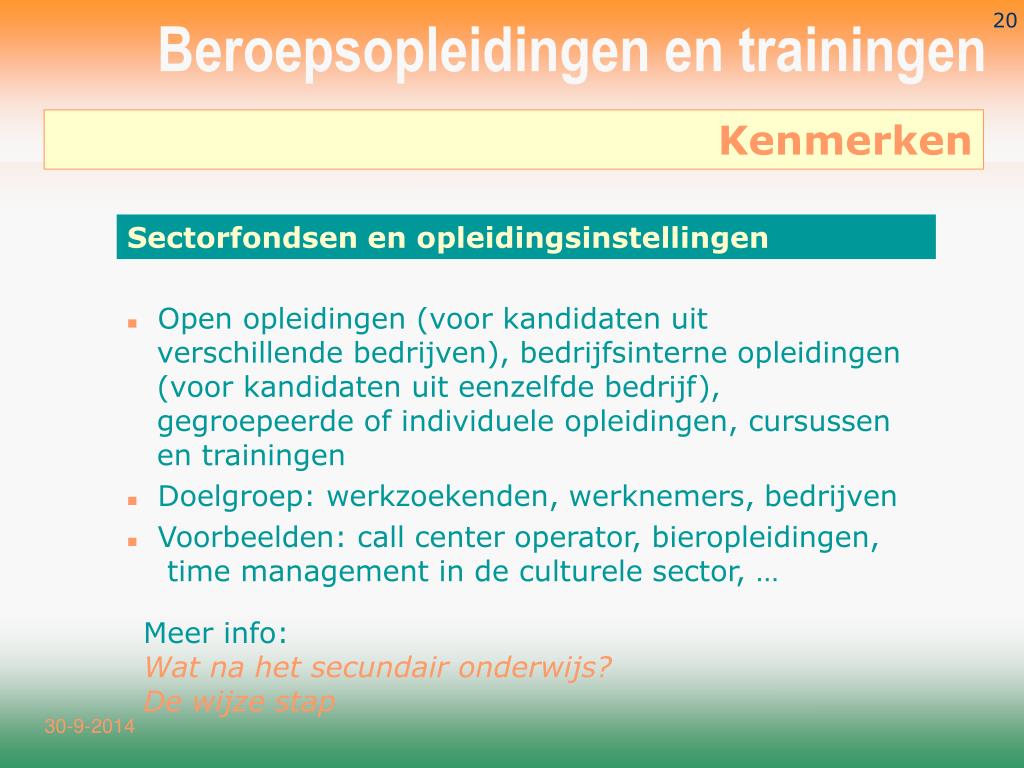 20

Beroepsopleidingen en trainingen

Kenmerken

Sectorfondsen en opleidingsinstellingen

- Open opleidingen (voor kandidaten uit verschillende bedrijven), bedrijfsinterne opleidingen (voor kandidaten uit eenzelfde bedrijf), gegroepeerde of individuele opleidingen, cursussen en trainingen
- Doelgroep: werkzoekenden, werknemers, bedrijven
- Voorbeelden: call center operator, bieropleidingen, time management in de culturele sector, …

Meer info:
Wat na het secundair onderwijs?
De wijze stap

30-9-2014